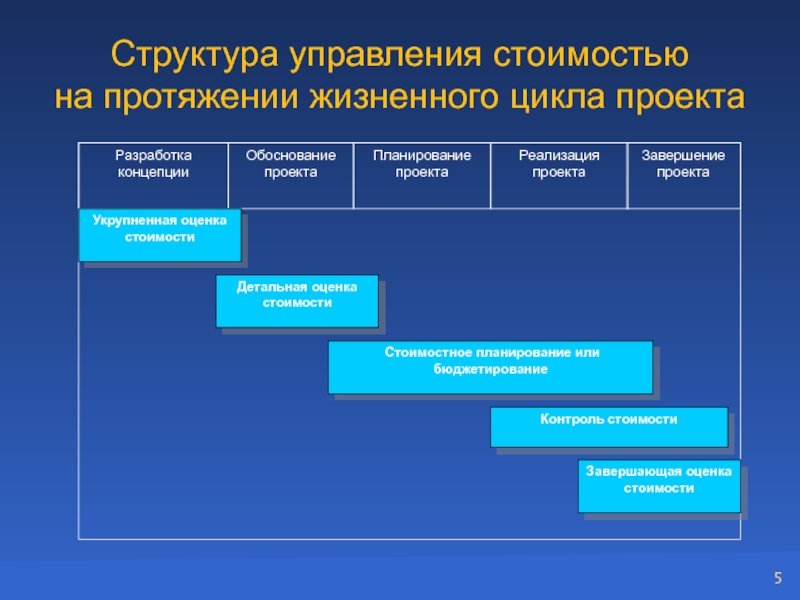 Структура управления стоимостью на протяжении жизненного цикла проекта

| Разработка концепции | Обоснование проекта | Планирование проекта | Реализация проекта | Завершение проекта |
|---|---|---|---|---|

Укрупненная оценка стоимости

Детальная оценка стоимости

Стоимостное планирование или бюджетирование

Контроль стоимости

Завершающая оценка стоимости

5